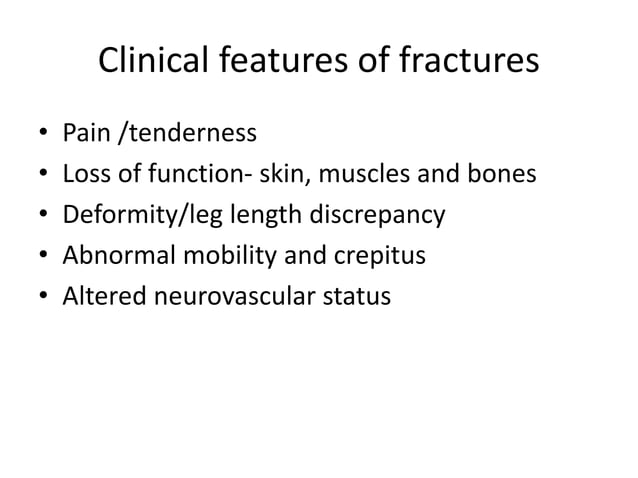 Clinical features of fractures

• Pain /tenderness
• Loss of function- skin, muscles and bones
• Deformity/leg length discrepancy
• Abnormal mobility and crepitus
• Altered neurovascular status